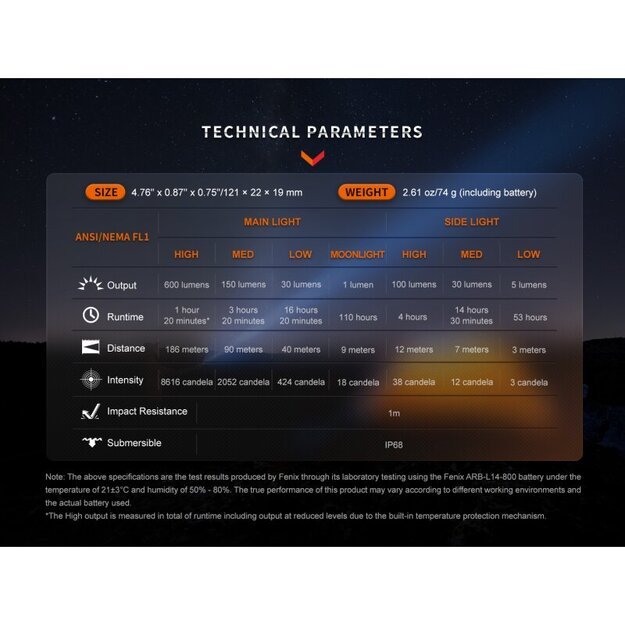 TECHNICAL PARAMETERS

SIZE 4.76" x 0.87" x 0.75"/121 × 22 × 19 mm WEIGHT 2.61 oz/74 g (including battery)

| ANSI/NEMA FL1 | MAIN LIGHT | | | | SIDE LIGHT | | |
|---|---|---|---|---|---|---|---|
| | HIGH | MED | LOW | MOONLIGHT | HIGH | MED | LOW |
| Output | 600 lumens | 150 lumens | 30 lumens | 1 lumen | 100 lumens | 30 lumens | 5 lumens |
| Runtime | 1 hour 20 minutes* | 3 hours 20 minutes | 16 hours 20 minutes | 110 hours | 4 hours | 14 hours 30 minutes | 53 hours |
| Distance | 186 meters | 90 meters | 40 meters | 9 meters | 12 meters | 7 meters | 3 meters |
| Intensity | 8616 candela | 2052 candela | 424 candela | 18 candela | 38 candela | 12 candela | 3 candela |
| Impact Resistance | 1m | | | | | | |
| Submersible | IP68 | | | | | | |

Note: The above specifications are the test results produced by Fenix through its laboratory testing using the Fenix ARB-L14-800 battery under the temperature of 21±3°C and humidity of 50% - 80%. The true performance of this product may vary according to different working environments and the actual battery used.
*The High output is measured in total of runtime including output at reduced levels due to the built-in temperature protection mechanism.